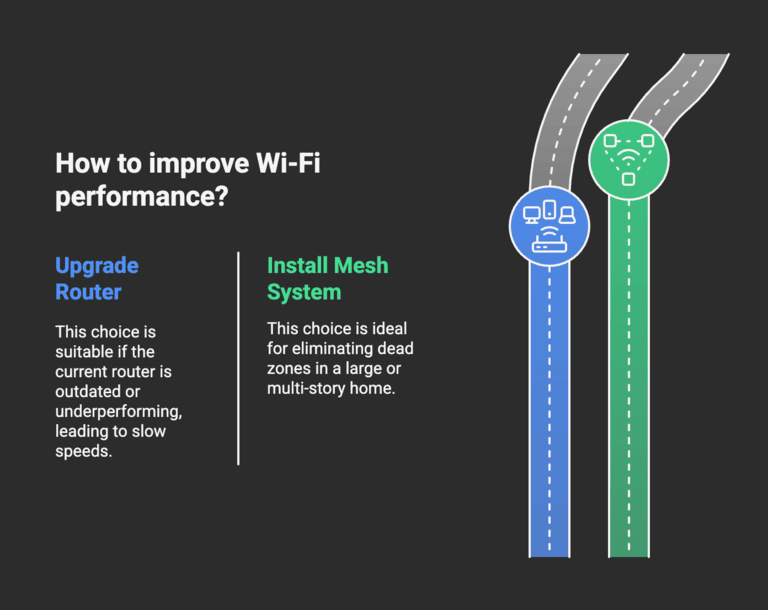 How to improve Wi-Fi performance?

Upgrade Router

This choice is suitable if the current router is outdated or underperforming, leading to slow speeds.

Install Mesh System

This choice is ideal for eliminating dead zones in a large or multi-story home.